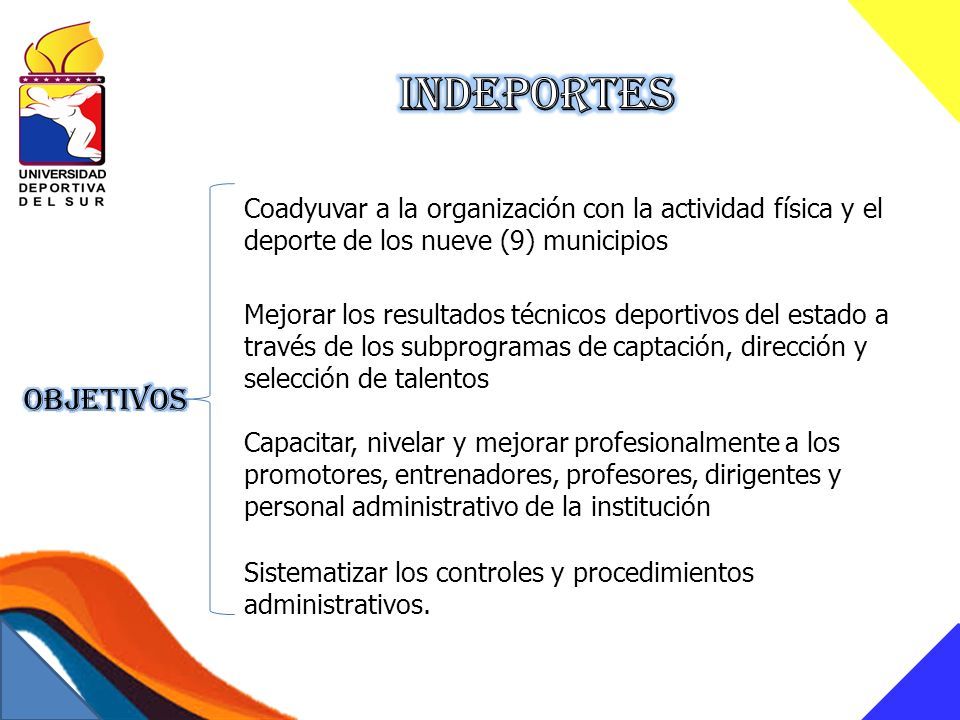 UNIVERSIDAD DEPORTIVA DEL SUR

INDEPORTES

OBJETIVOS

Coadyuvar a la organización con la actividad física y el deporte de los nueve (9) municipios

Mejorar los resultados técnicos deportivos del estado a través de los subprogramas de captación, dirección y selección de talentos

Capacitar, nivelar y mejorar profesionalmente a los promotores, entrenadores, profesores, dirigentes y personal administrativo de la institución

Sistematizar los controles y procedimientos administrativos.